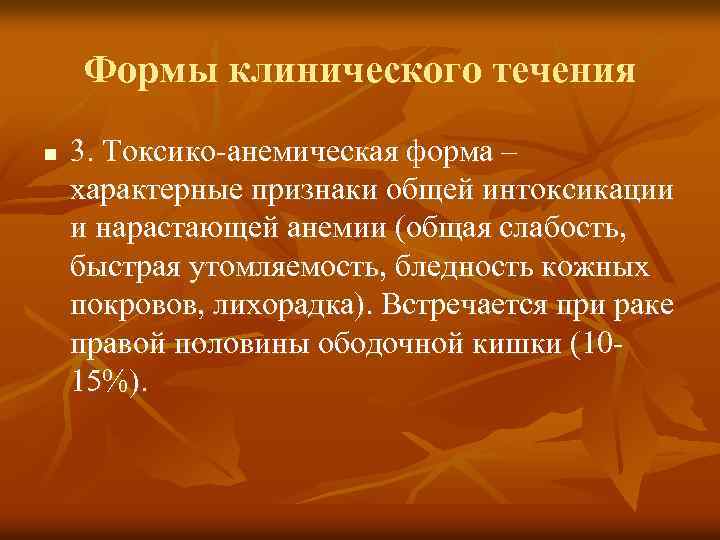 Формы клинического течения

3. Токсико-анемическая форма – характерные признаки общей интоксикации и нарастающей анемии (общая слабость, быстрая утомляемость, бледность кожных покровов, лихорадка). Встречается при раке правой половины ободочной кишки (10-15%).